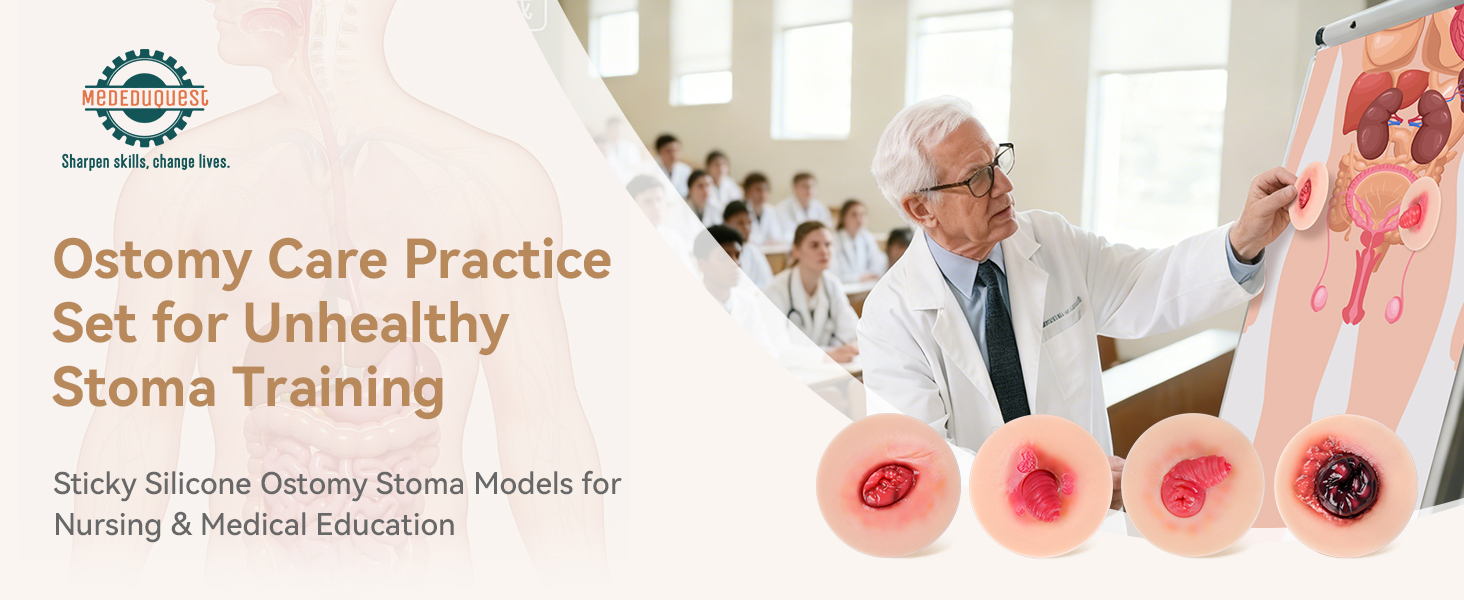 MEDEDUQUEST
Sharpen skills, change lives.

Ostomy Care Practice Set for Unhealthy Stoma Training

Sticky Silicone Ostomy Stoma Models for Nursing & Medical Education